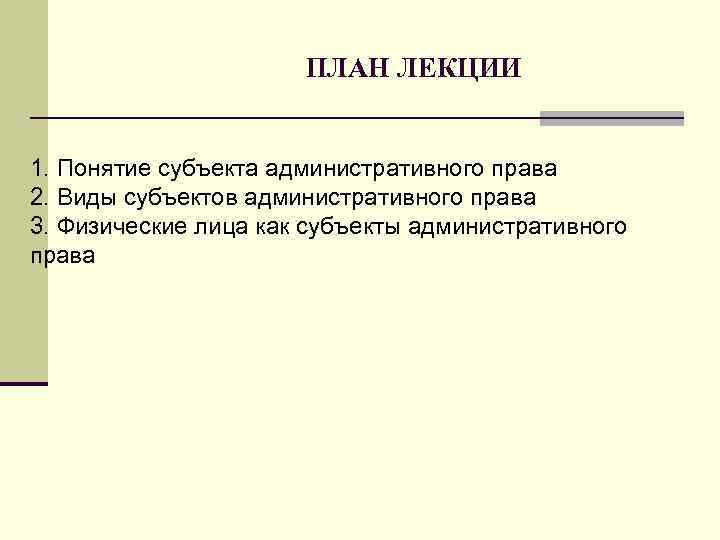 ПЛАН ЛЕКЦИИ

1. Понятие субъекта административного права
2. Виды субъектов административного права
3. Физические лица как субъекты административного права